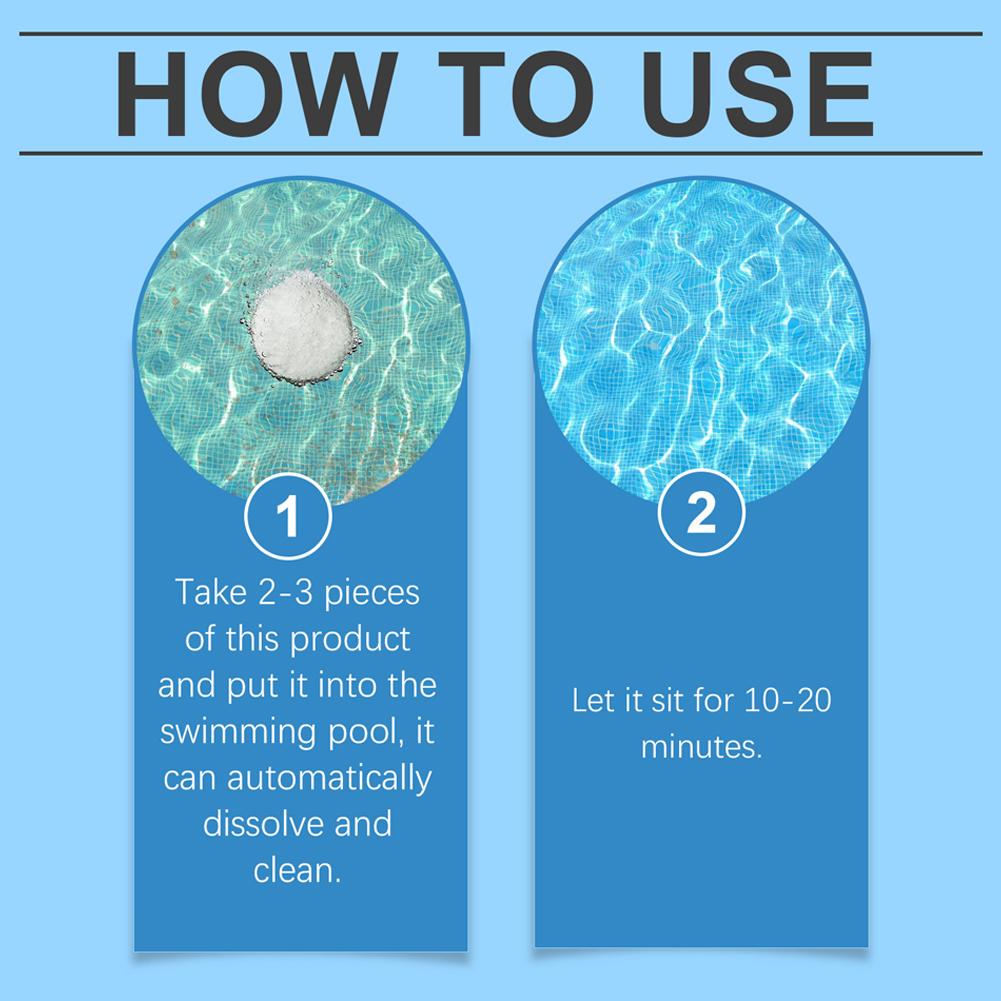 HOW TO USE

1

Take 2-3 pieces of this product and put it into the swimming pool, it can automatically dissolve and clean.

2

Let it sit for 10-20 minutes.